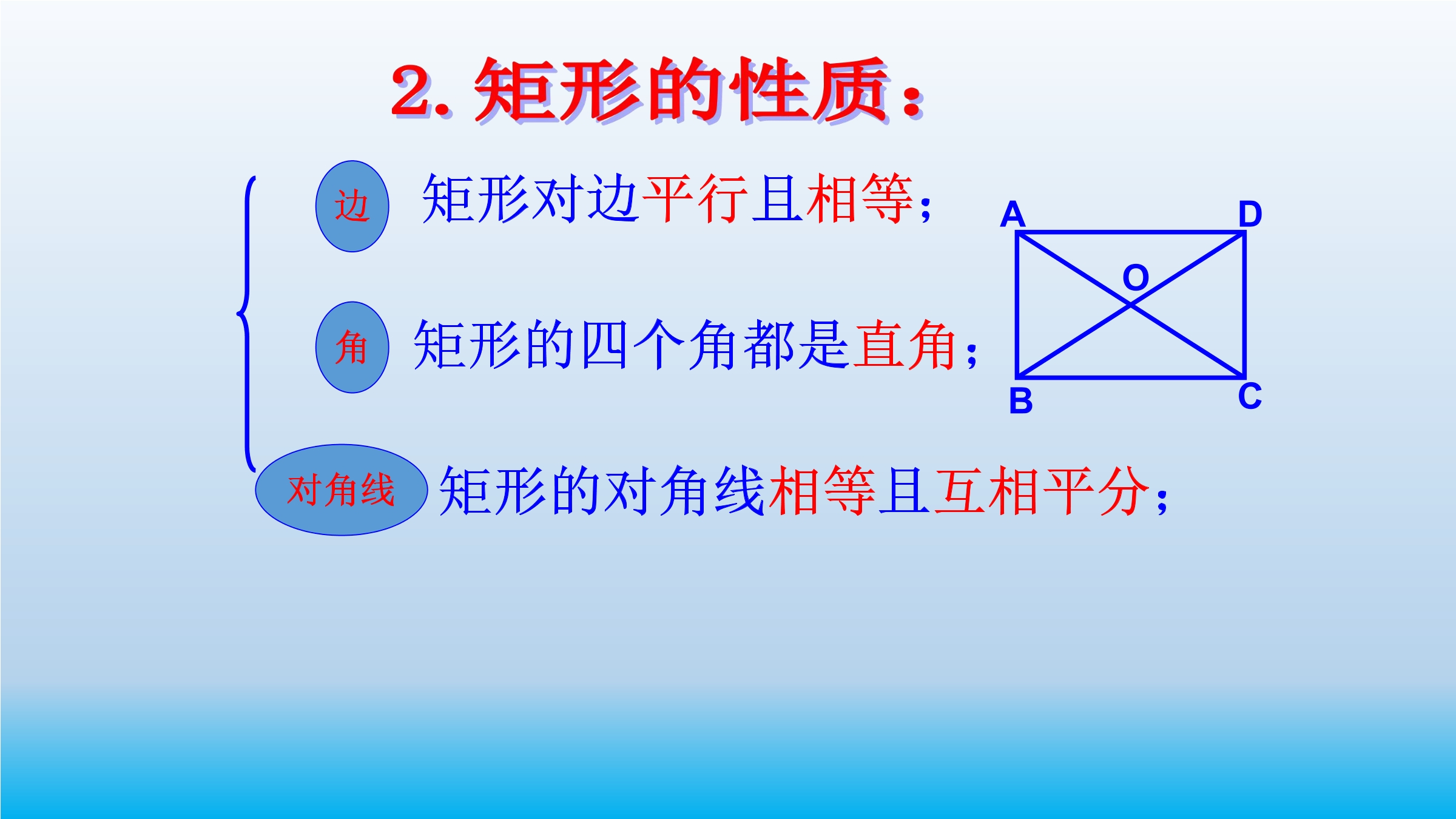 2. 矩形的性质：

边 矩形对边平行且相等；

角 矩形的四个角都是直角；

对角线 矩形的对角线相等且互相平分；

A D O B C